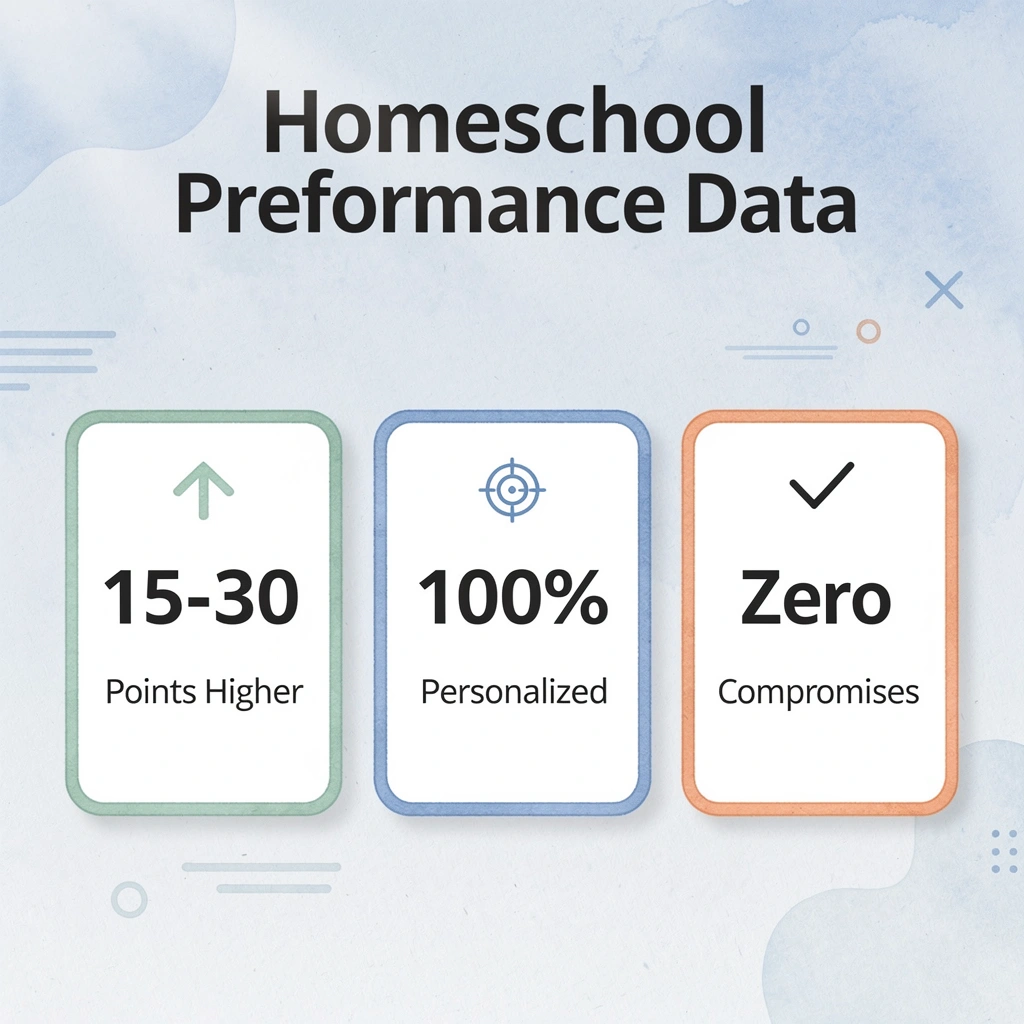 Homeschool Preformance Data

15-30

Points Higher

100%

Personalized

Zero

Compromises